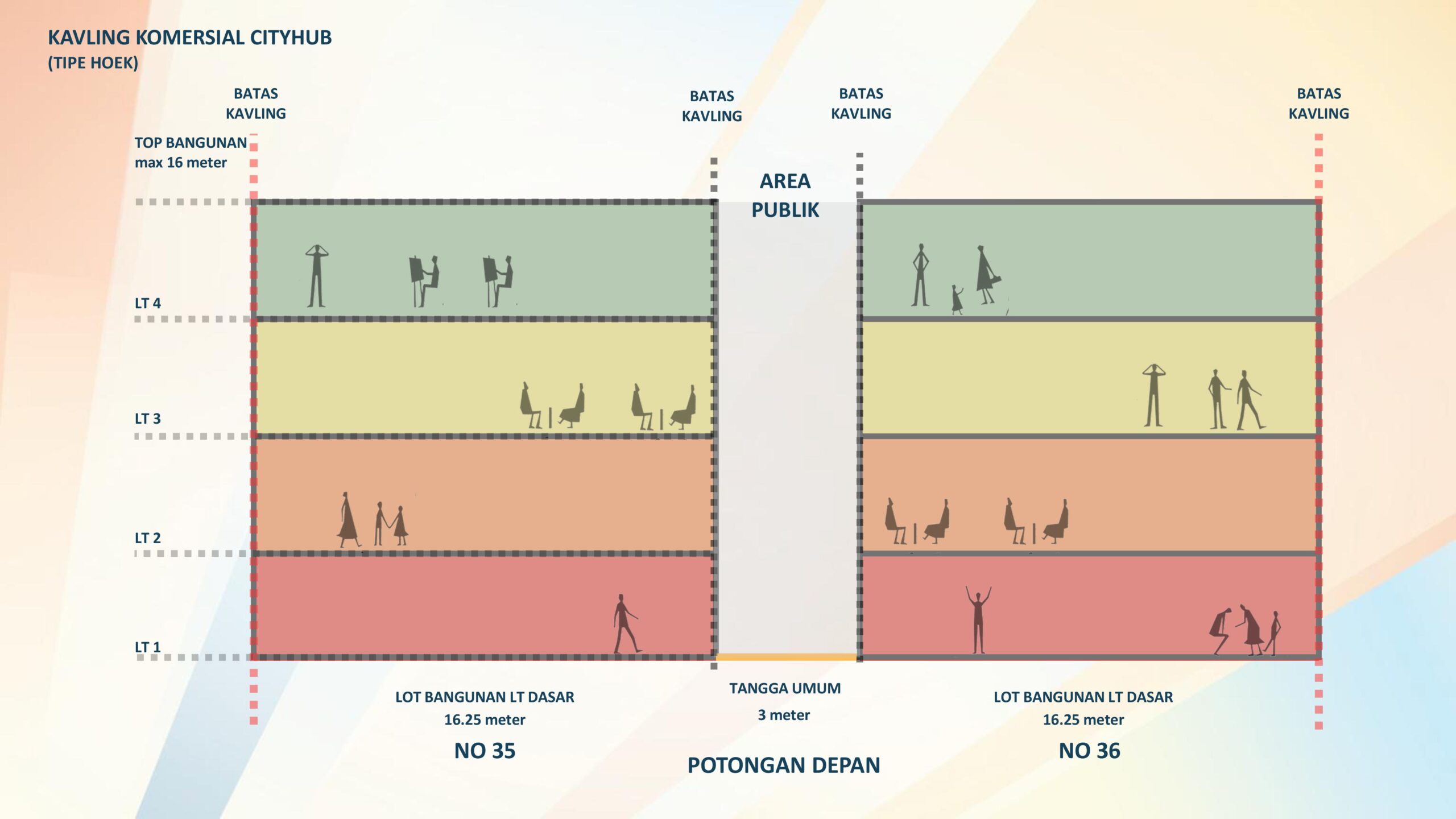 KAVLING KOMERSIAL CITYHUB
(TIPE HOEK)

BATAS KAVLING

BATAS KAVLING

BATAS KAVLING

BATAS KAVLING

TOP BANGUNAN
max 16 meter

AREA PUBLIK

LT 4

LT 3

LT 2

LT 1

LOT BANGUNAN LT DASAR
16.25 meter

NO 35

TANGGA UMUM
3 meter

LOT BANGUNAN LT DASAR
16.25 meter

NO 36

POTONGAN DEPAN